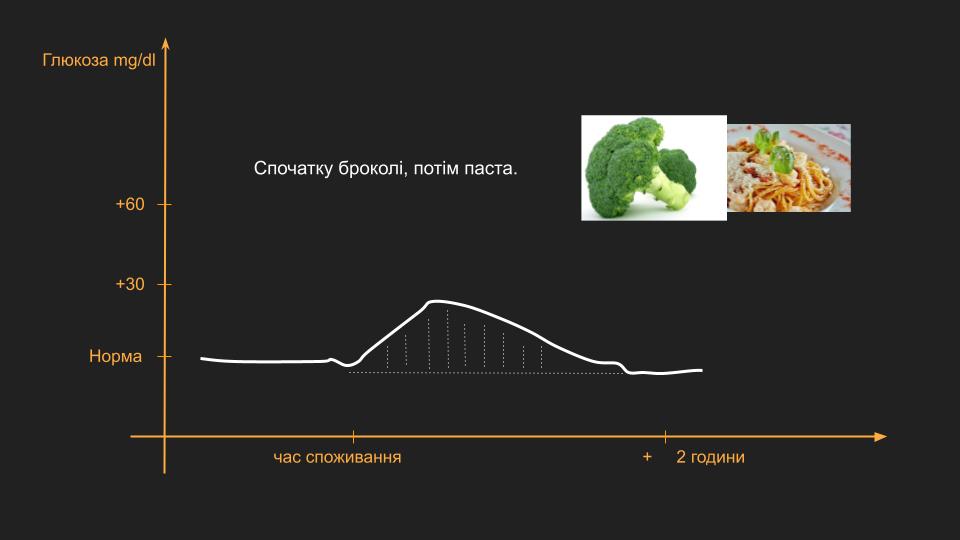 Глюкоза mg/dl

Спочатку броколі, потім паста.

+60

+30

Норма

час споживання

+ 2 години